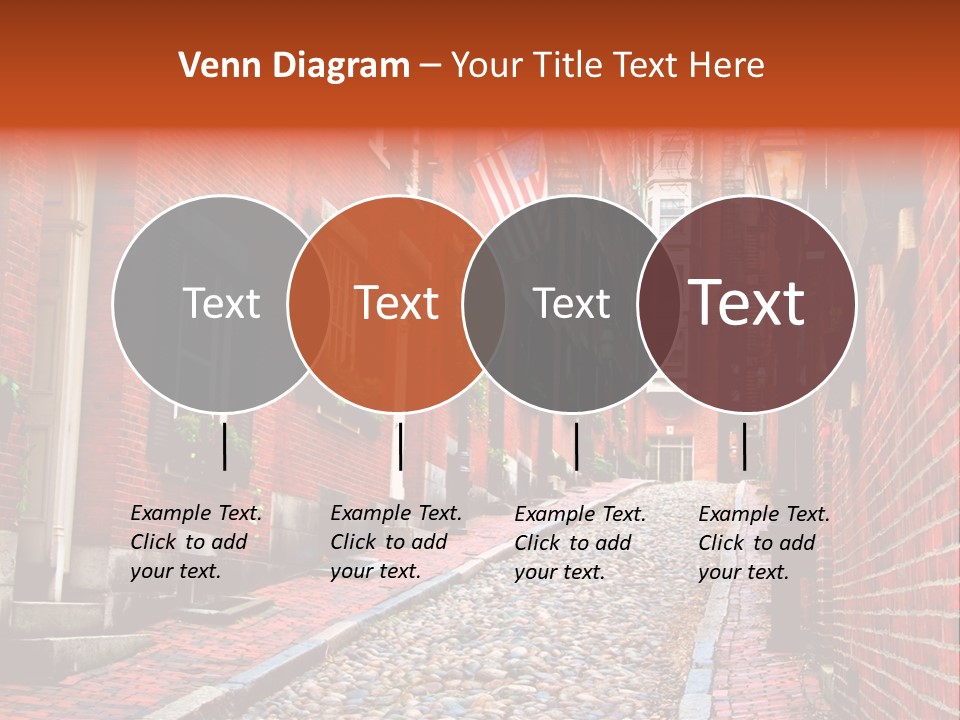 Venn Diagram – Your Title Text Here

Text

Text

Text

Text

Example Text. Click to add your text.

Example Text. Click to add your text.

Example Text. Click to add your text.

Example Text. Click to add your text.